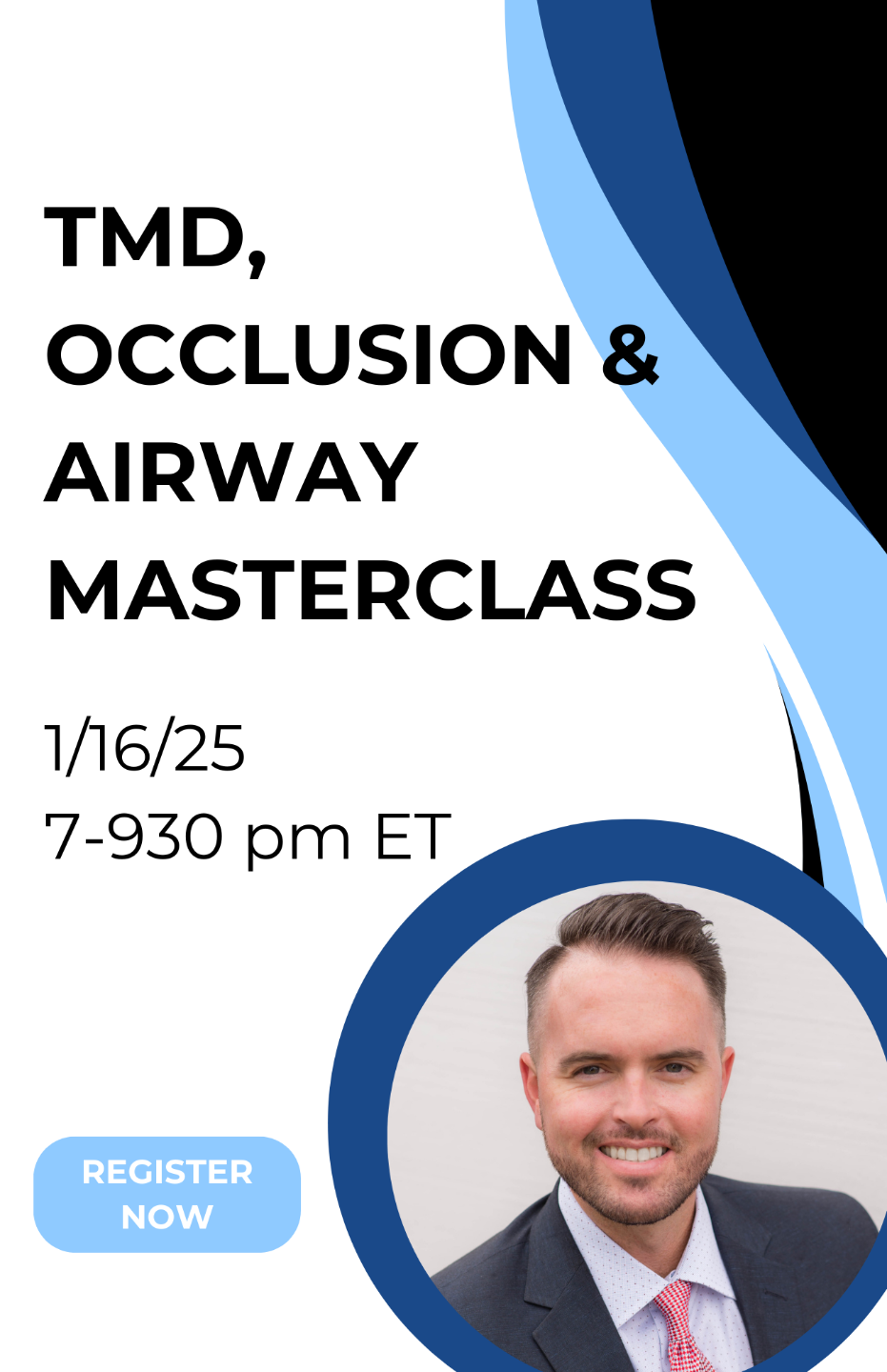 TMD, OCCLUSION & AIRWAY MASTERCLASS

1/16/25
7-930 pm ET

REGISTER NOW